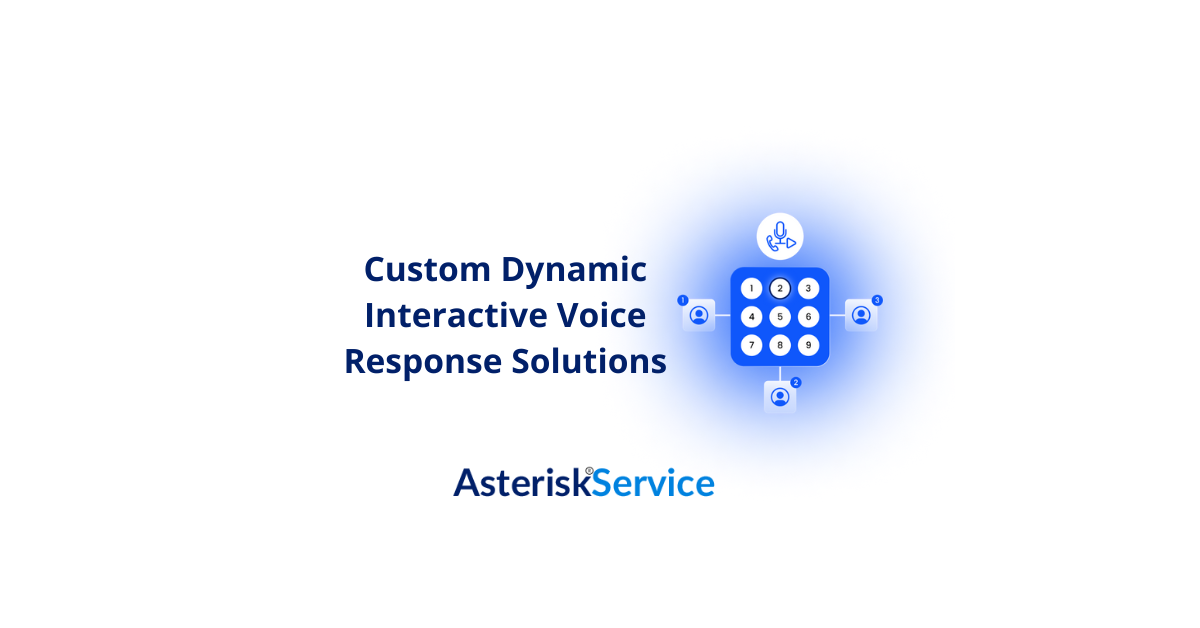 Custom Dynamic Interactive Voice Response Solutions

1 2 3
4 5 6
7 8 9

1
3
2

Asterisk®Service